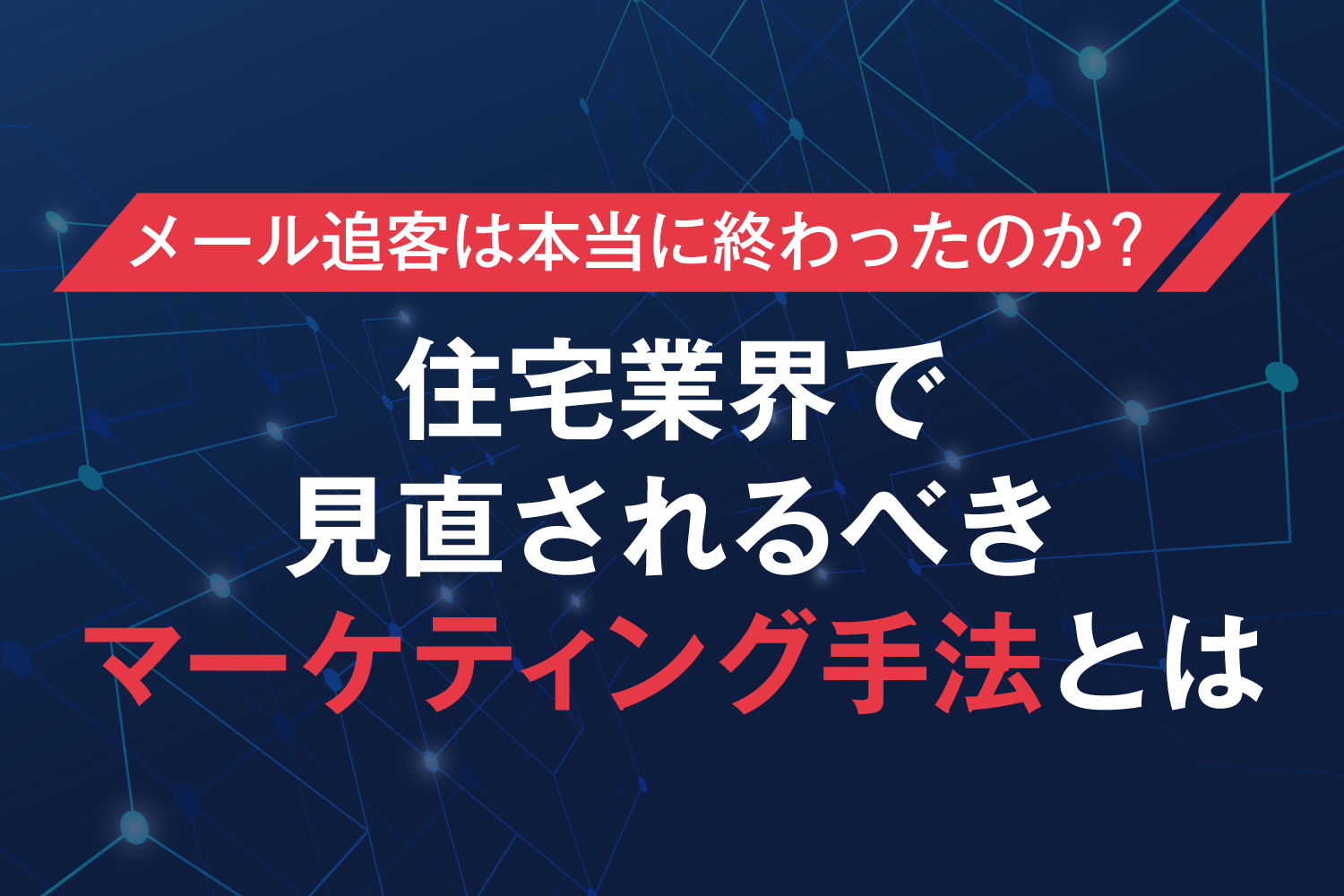 メール追客は本当に終わったのか？

住宅業界で
見直されるべき
マーケティング手法とは